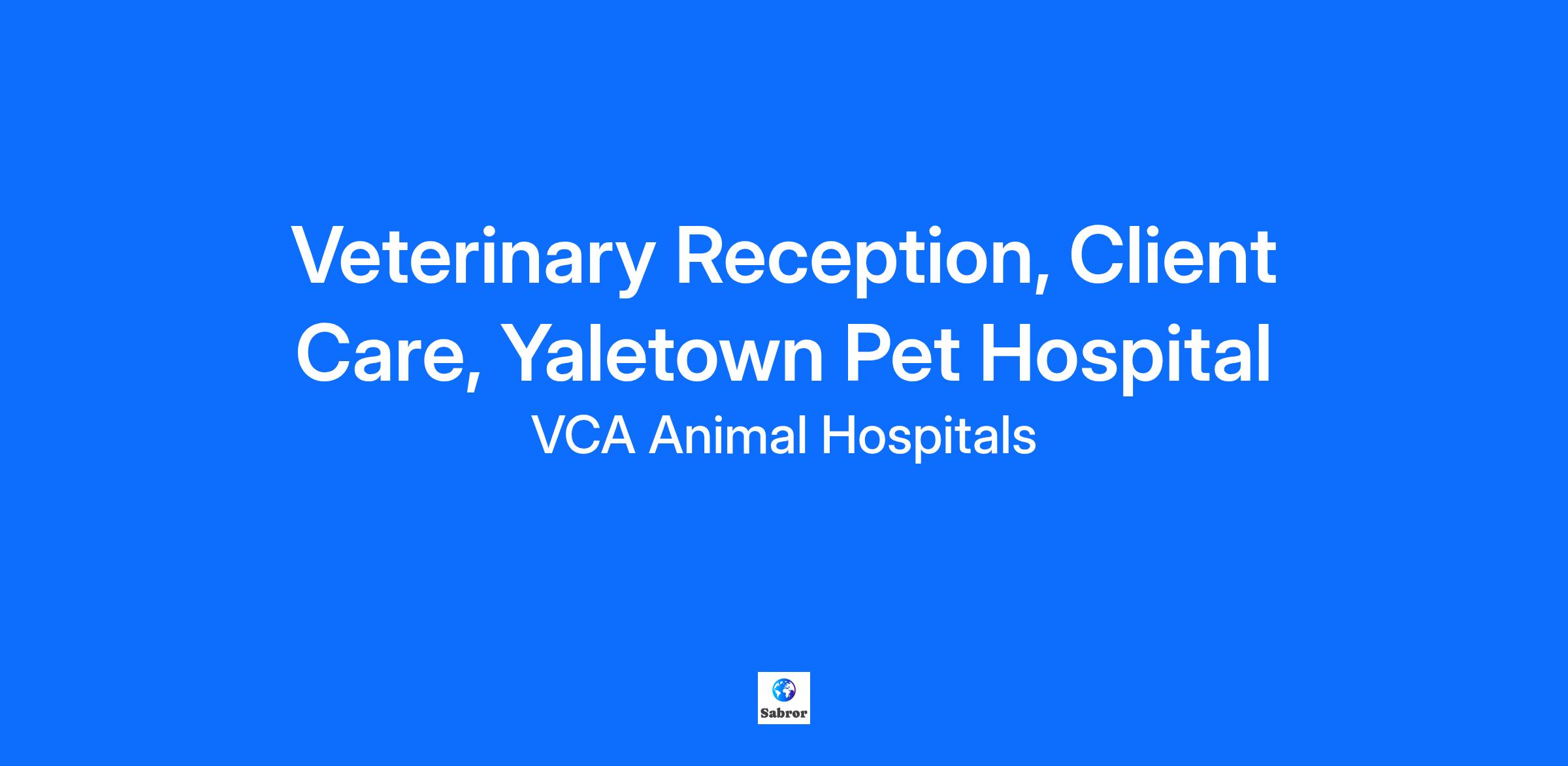 Veterinary Reception, Client Care, Yaletown Pet Hospital

VCA Animal Hospitals

Sabror